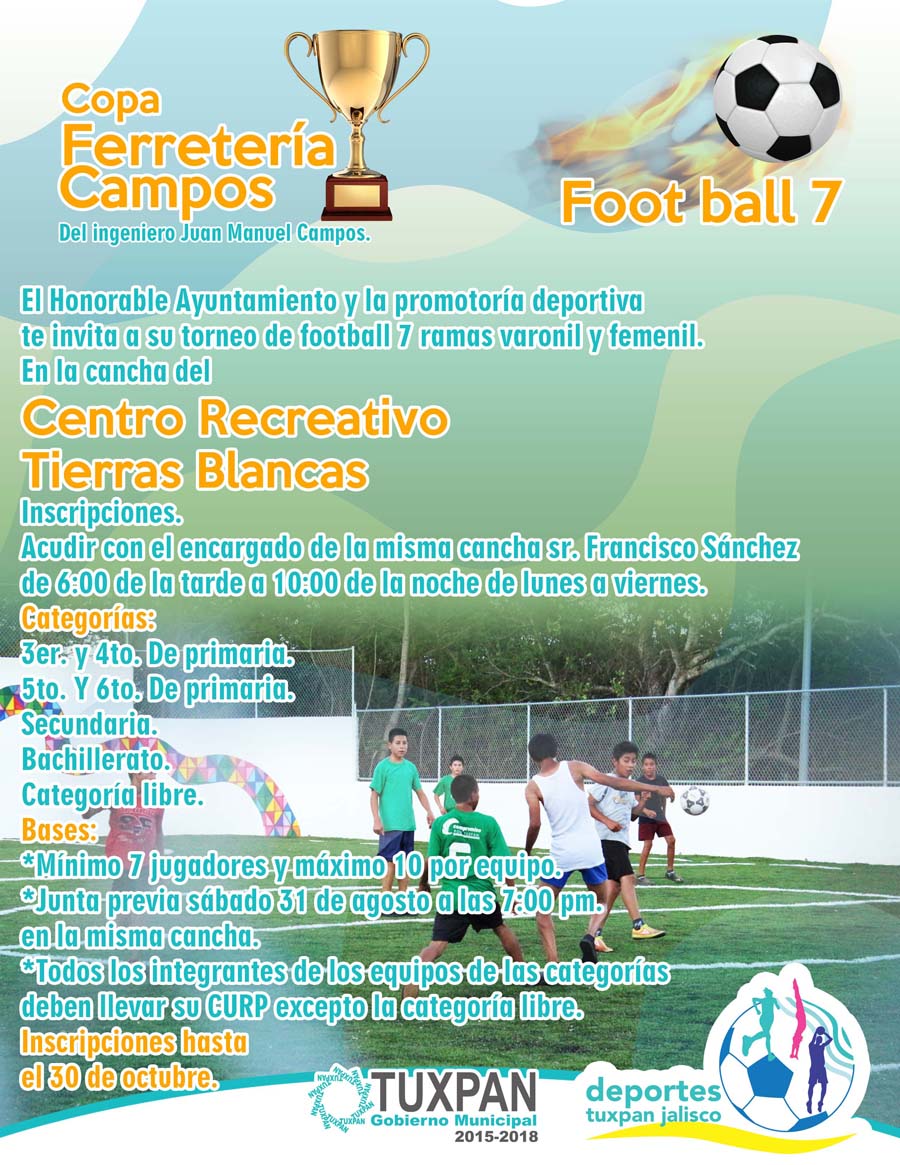 Copa
Ferretería
Campos
Del ingeniero Juan Manuel Campos.

Foot ball 7

El Honorable Ayuntamiento y la promotoría deportiva te invita a su torneo de football 7 ramas varonil y femenil.
En la cancha del

Centro Recreativo
Tierras Blancas

Inscripciones.
Acudir con el encargado de la misma cancha sr. Francisco Sánchez de 6:00 de la tarde a 10:00 de la noche de lunes a viernes.

Categorías:
3er. y 4to. De primaria.
5to. Y 6to. De primaria.
Secundaria.
Bachillerato.
Categoría libre.

Bases:
*Mínimo 7 jugadores y máximo 10 por equipo.
*Junta previa sábado 31 de agosto a las 7:00 pm. en la misma cancha.
*Todos los integrantes de los equipos de las categorías deben llevar su CURP excepto la categoría libre.

Inscripciones hasta el 30 de octubre.

TUXPAN
Gobierno Municipal
2015-2018

deportes
tuxpan jalisco